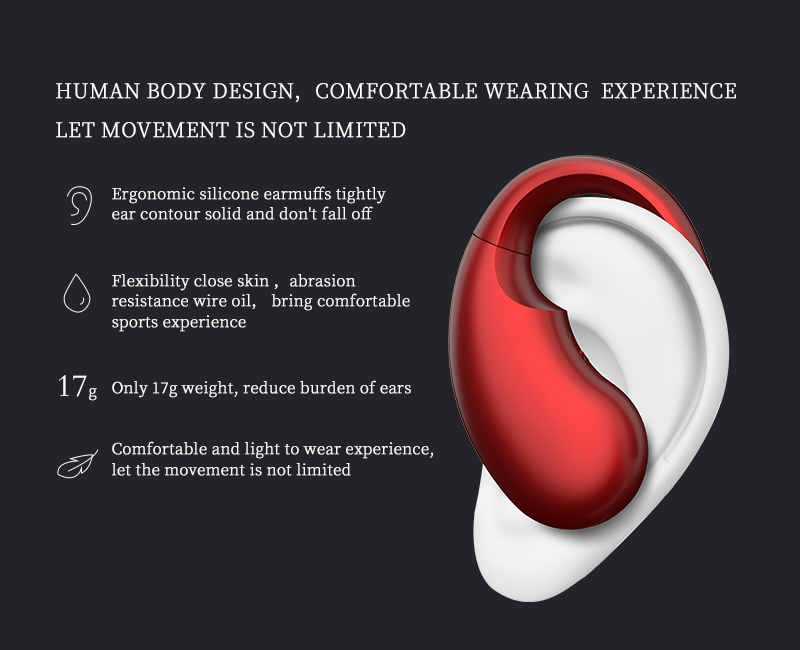 HUMAN BODY DESIGN, COMFORTABLE WEARING EXPERIENCE
LET MOVEMENT IS NOT LIMITED

Ergonomic silicone earmuffs tightly ear contour solid and don't fall off

Flexibility close skin , abrasion resistance wire oil, bring comfortable sports experience

17g Only 17g weight, reduce burden of ears

Comfortable and light to wear experience, let the movement is not limited